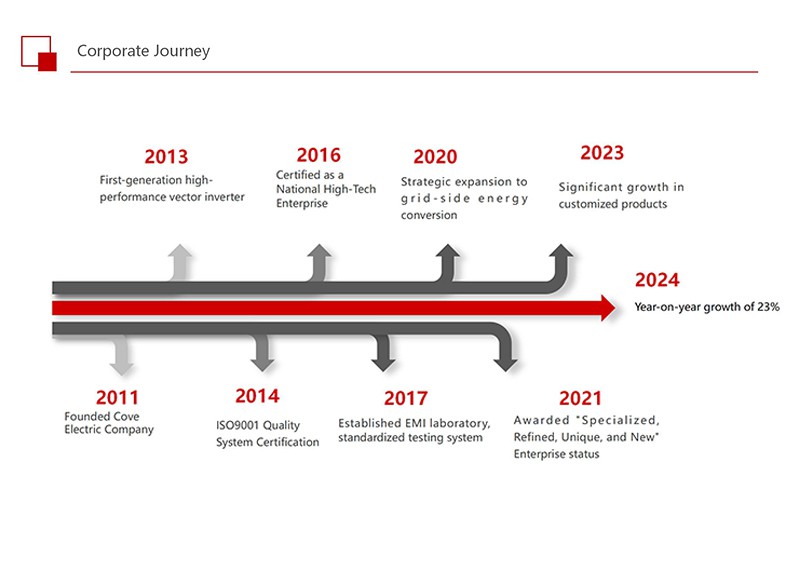 Corporate Journey

2013
First-generation high-performance vector inverter

2016
Certified as a National High-Tech Enterprise

2020
Strategic expansion to grid-side energy conversion

2023
Significant growth in customized products

2024
Year-on-year growth of 23%

2011
Founded Cove Electric Company

2014
ISO9001 Quality System Certification

2017
Established EMI laboratory, standardized testing system

2021
Awarded "Specialized, Refined, Unique, and New" Enterprise status